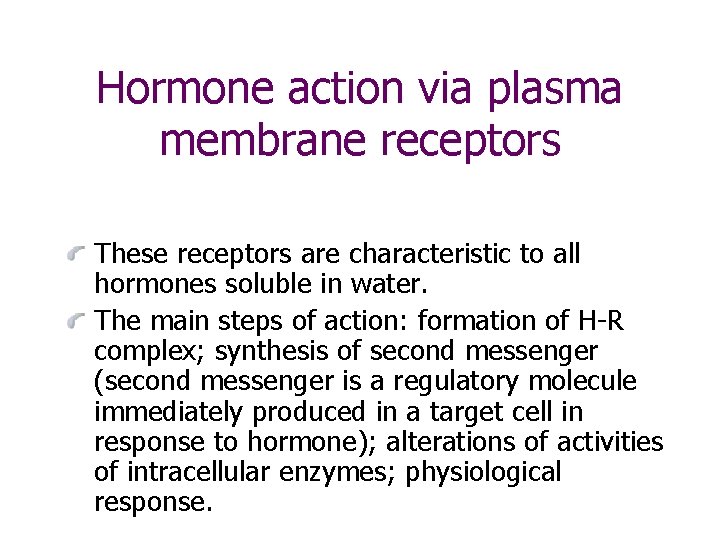 Hormone action via plasma membrane receptors

These receptors are characteristic to all hormones soluble in water.

The main steps of action: formation of H-R complex; synthesis of second messenger (second messenger is a regulatory molecule immediately produced in a target cell in response to hormone); alterations of activities of intracellular enzymes; physiological response.